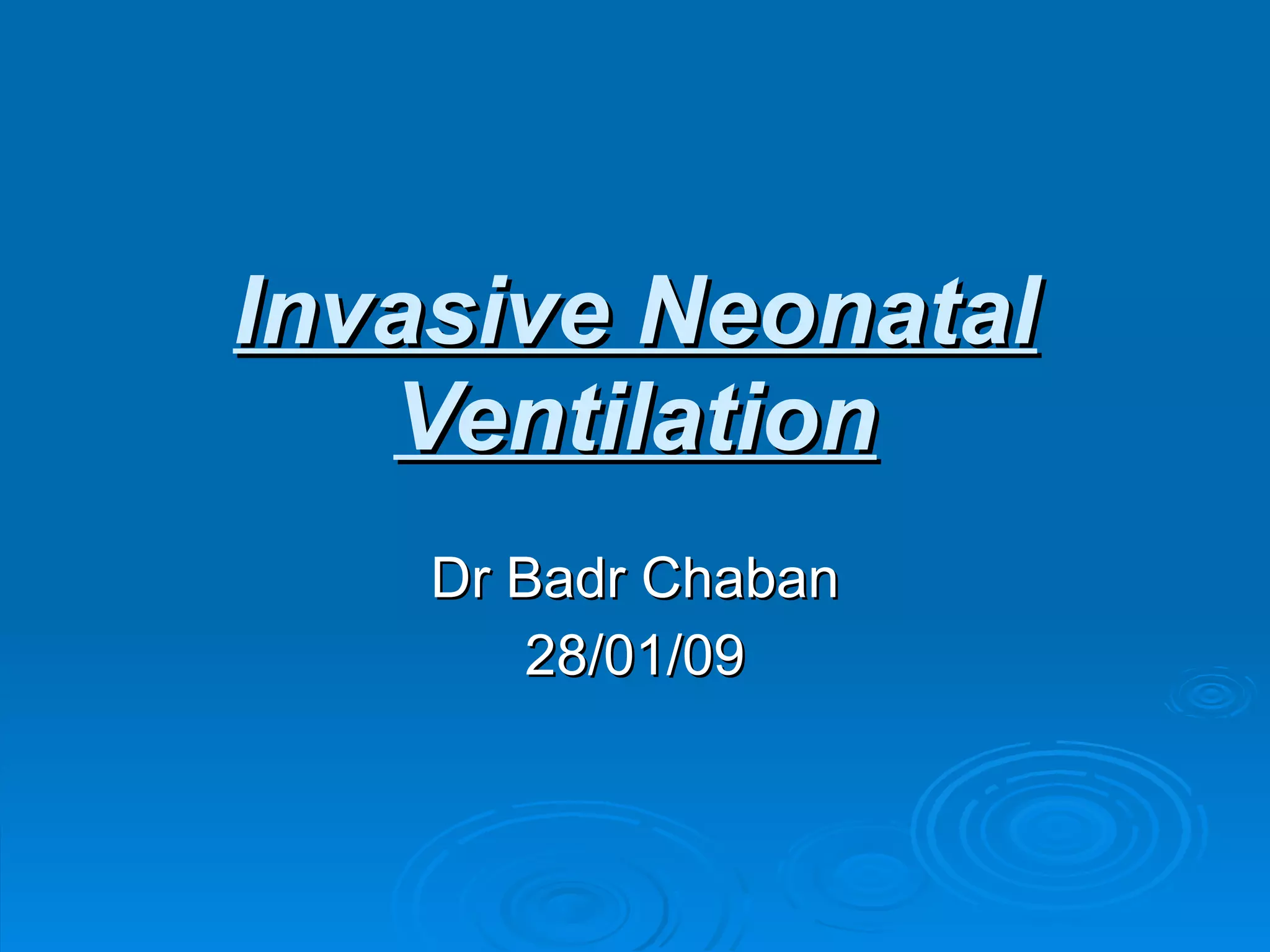 Invasive Neonatal Ventilation

Dr Badr Chaban
28/01/09